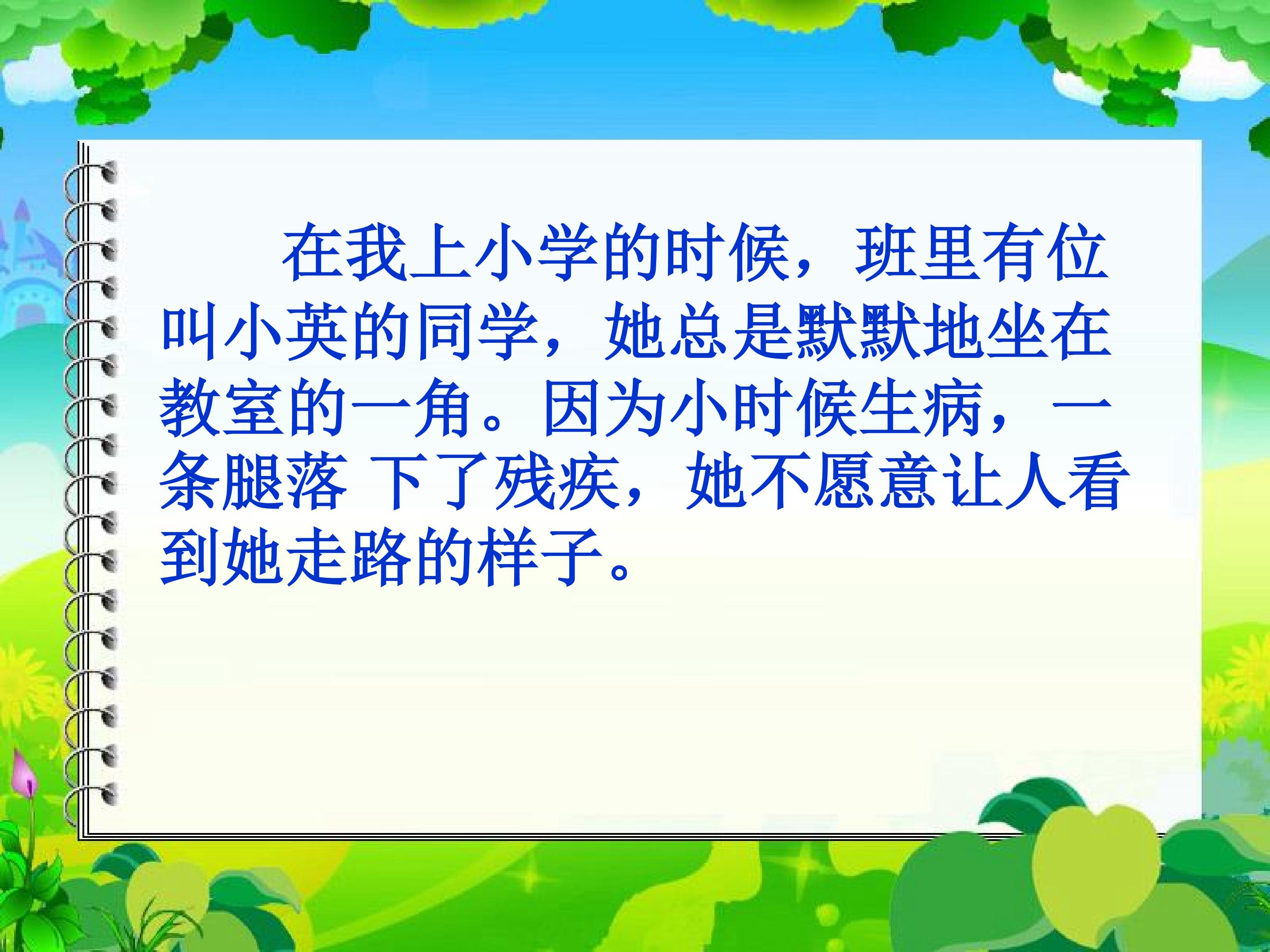 在我上小学的时候，班里有位叫小英的同学，她总是默默地坐在教室的一角。因为小时候生病，一条腿落 下了残疾，她不愿意让人看到她走路的样子。